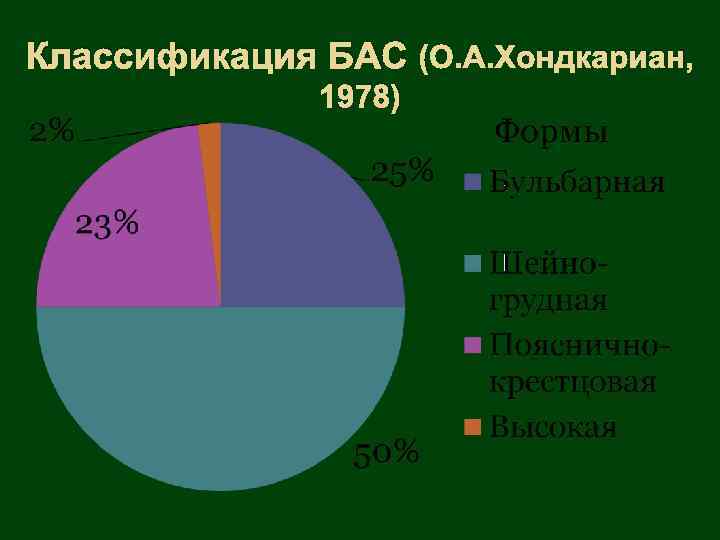 Классификация БАС (О.А.Хондкариан, 1978)

2%

25%

23%

50%

Формы

Бульбарная

Шейно-грудная

Пояснично-крестцовая

Высокая